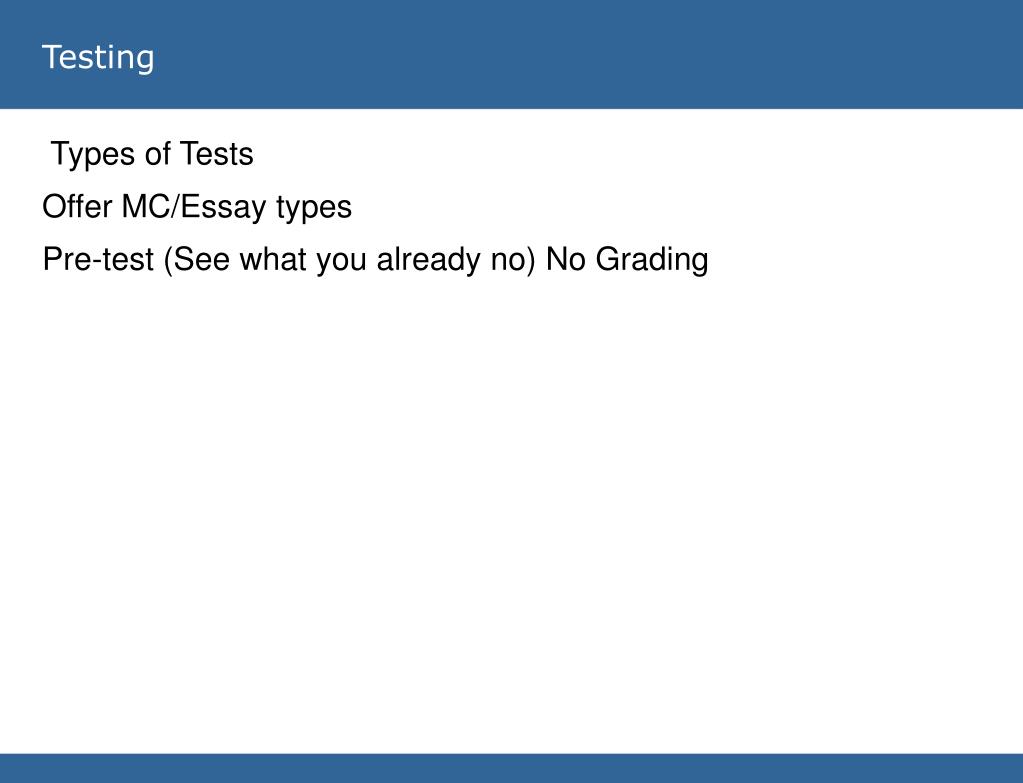 Testing

Types of Tests

Offer MC/Essay types

Pre-test (See what you already no) No Grading